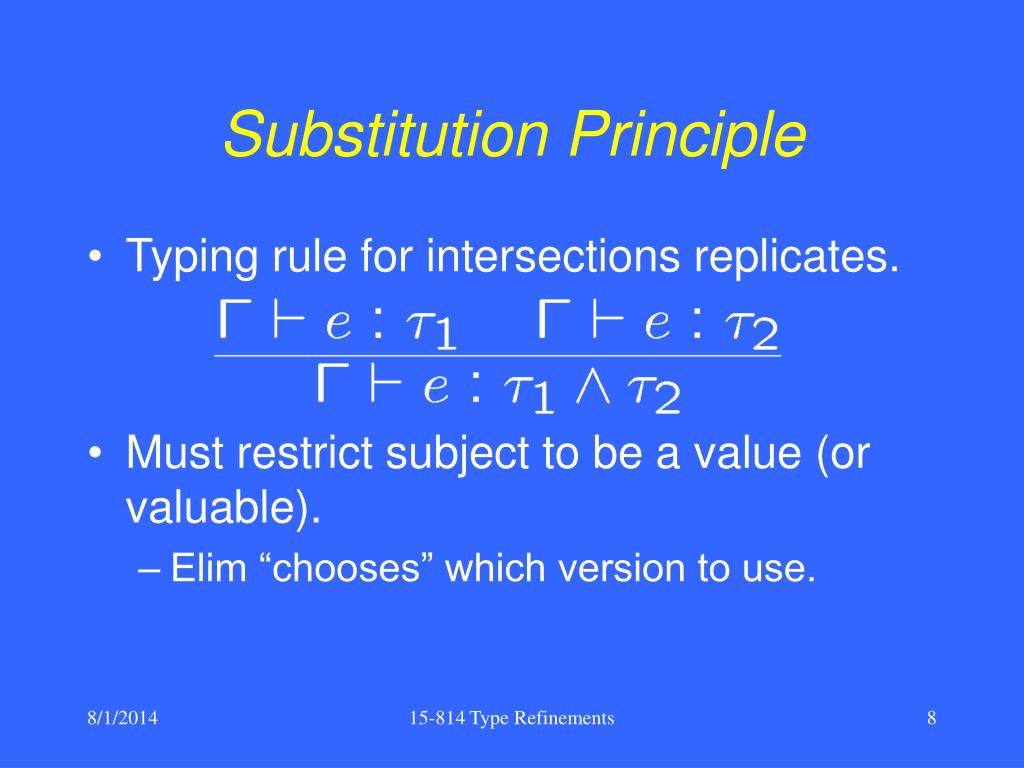 Substitution Principle

• Typing rule for intersections replicates.

$\frac{\Gamma \vdash e : \tau_1 \quad \Gamma \vdash e : \tau_2}{\Gamma \vdash e : \tau_1 \wedge \tau_2}$

• Must restrict subject to be a value (or valuable).

– Elim “chooses” which version to use.

8/1/2014

15-814 Type Refinements

8